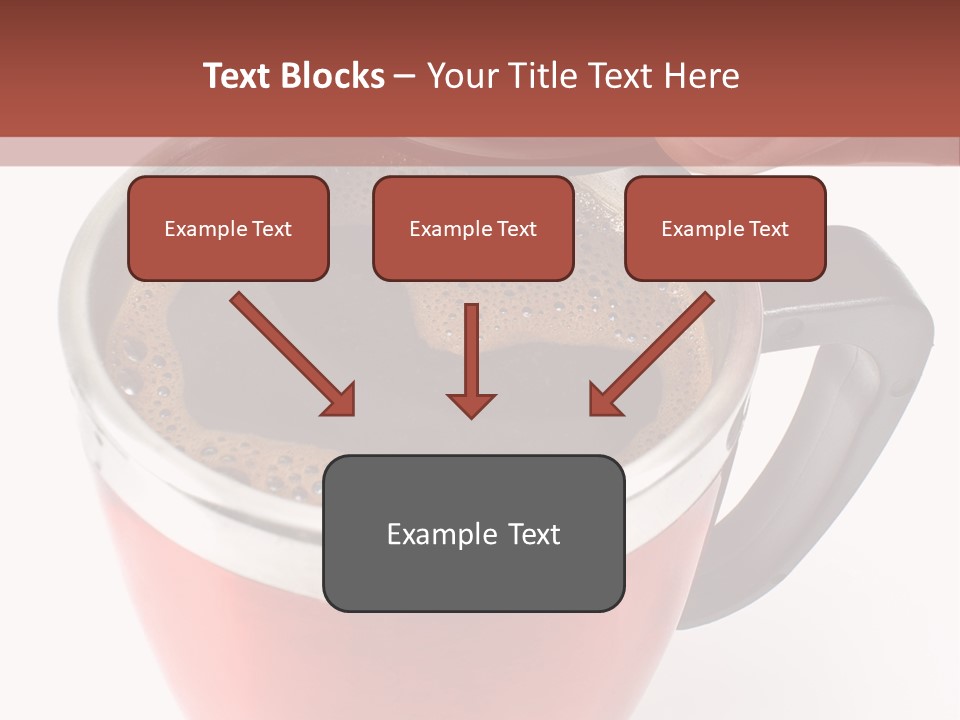 Text Blocks – Your Title Text Here

Example Text

Example Text

Example Text

Example Text